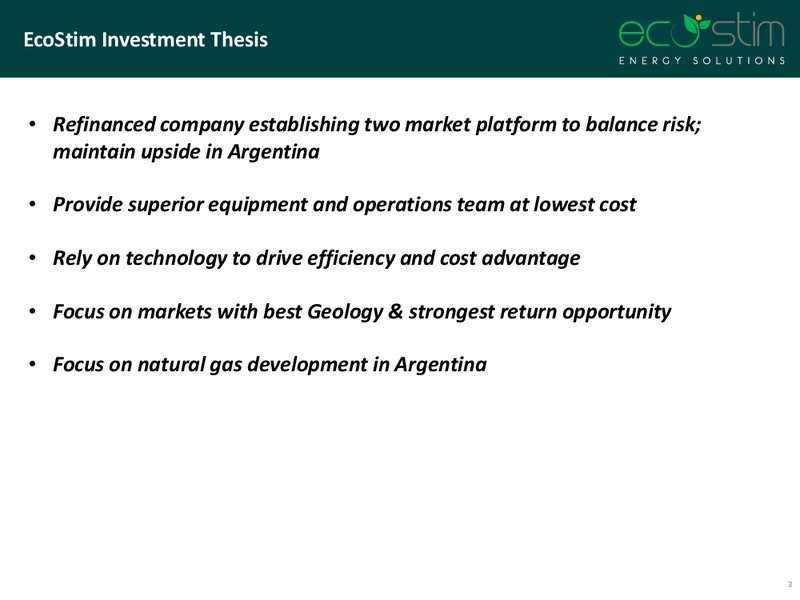 EcoStim Investment Thesis

ecostim
ENERGY SOLUTIONS

• Refinanced company establishing two market platform to balance risk; maintain upside in Argentina

• Provide superior equipment and operations team at lowest cost

• Rely on technology to drive efficiency and cost advantage

• Focus on markets with best Geology & strongest return opportunity

• Focus on natural gas development in Argentina

3